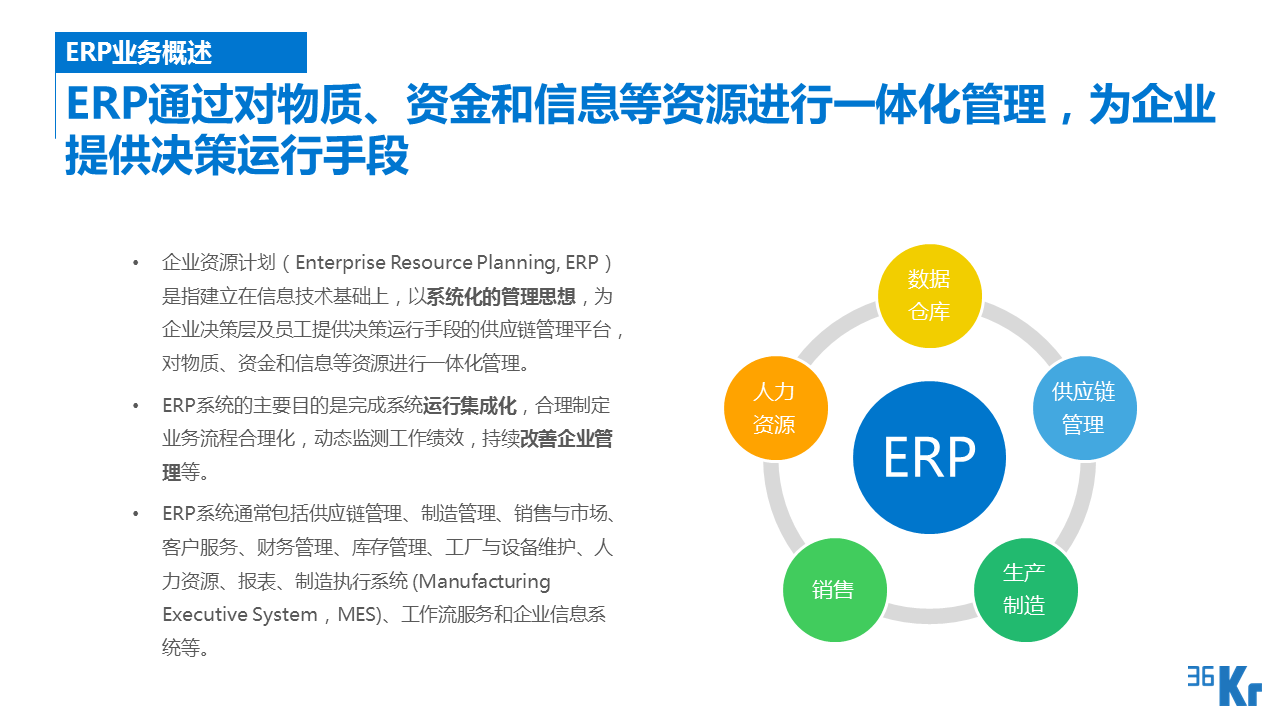 ERP业务概述

ERP通过对物质、资金和信息等资源进行一体化管理，为企业提供决策运行手段

• 企业资源计划（Enterprise Resource Planning, ERP）是指建立在信息技术基础上，以系统化的管理思想，为企业决策层及员工提供决策运行手段的供应链管理平台，对物质、资金和信息等资源进行一体化管理。

• ERP系统的主要目的是完成系统运行集成化，合理制定业务流程合理化，动态监测工作绩效，持续改善企业管理等。

• ERP系统通常包括供应链管理、制造管理、销售与市场、客户服务、财务管理、库存管理、工厂与设备维护、人力资源、报表、制造执行系统 (Manufacturing Executive System，MES)、工作流服务和企业信息系统等。

数据仓库

供应链管理

生产制造

销售

人力资源

ERP

36Kr